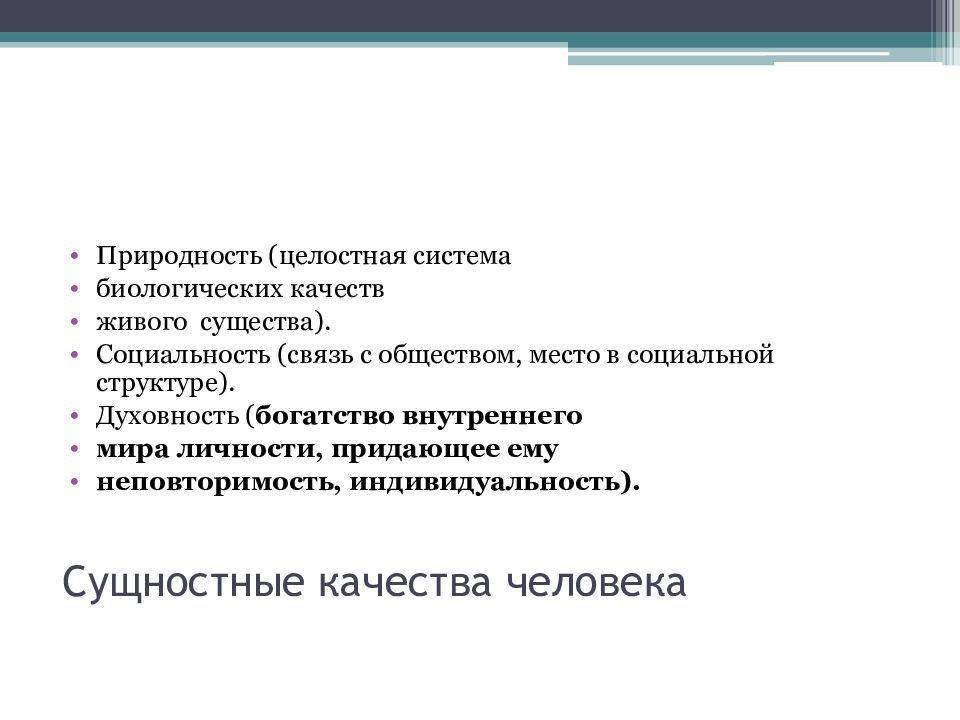 • Природность (целостная система
• биологических качеств
• живого существа).
• Социальность (связь с обществом, место в социальной структуре).
• Духовность (богатство внутреннего
• мира личности, придающее ему
• неповторимость, индивидуальность).

Сущностные качества человека